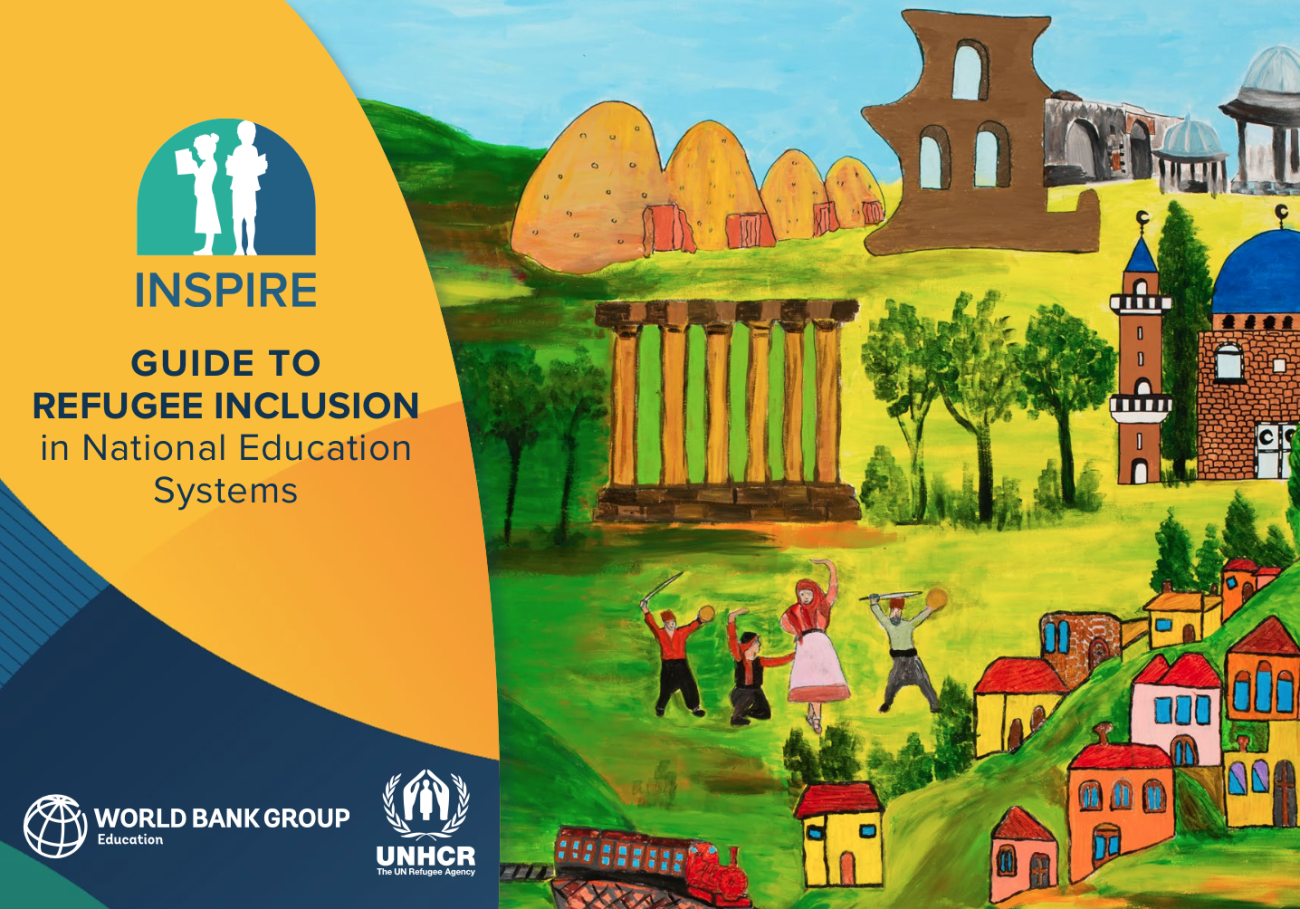 INSPIRE

GUIDE TO REFUGEE INCLUSION in National Education Systems

WORLD BANK GROUP
Education

UNHCR
The UN Refugee Agency